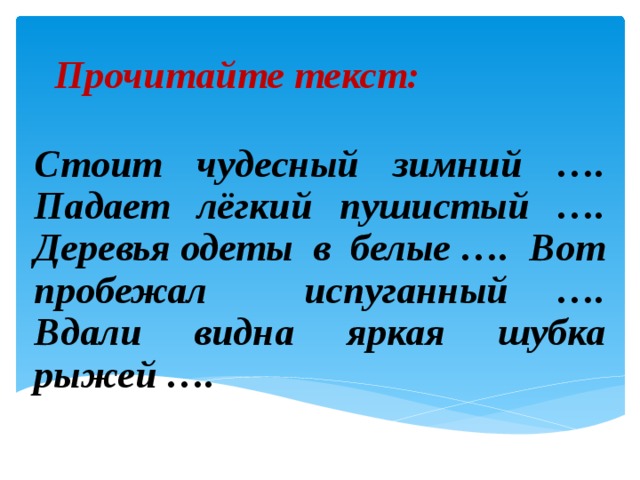 Прочитайте текст:

Стоит чудесный зимний …. Падает лёгкий пушистый …. Деревья одеты в белые …. Вот пробежал испуганный …. Вдали видна яркая шубка рыжей ….